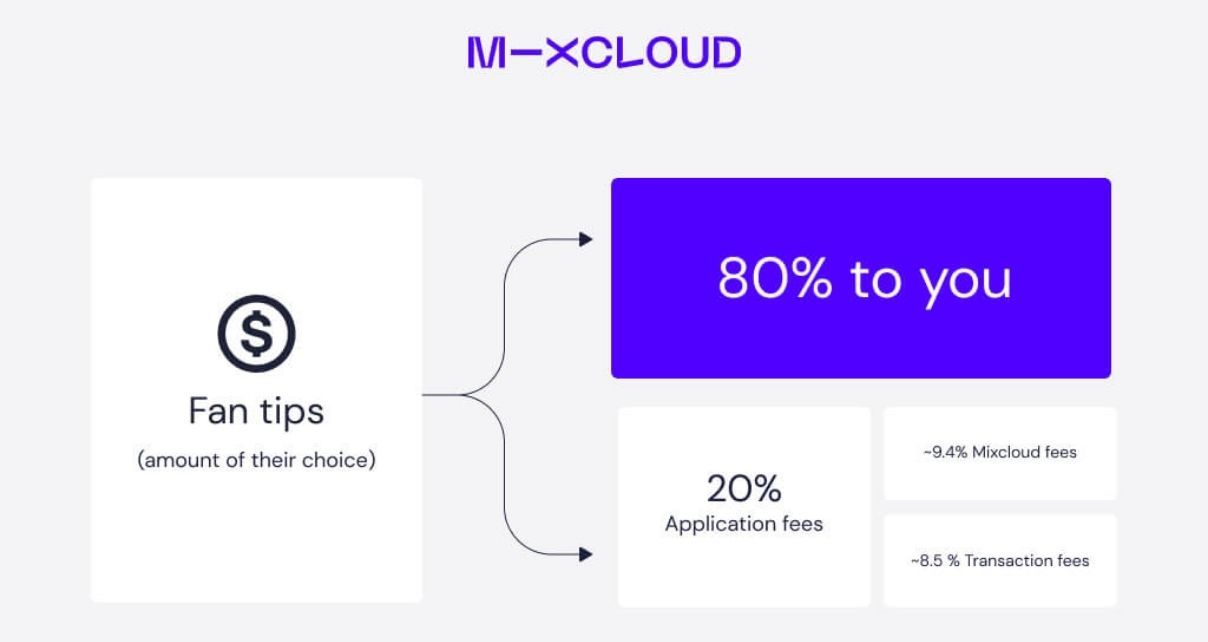 M–XCLOUD

$

Fan tips

(amount of their choice)

80% to you

20%
Application fees

~9.4% Mixcloud fees

~8.5 % Transaction fees